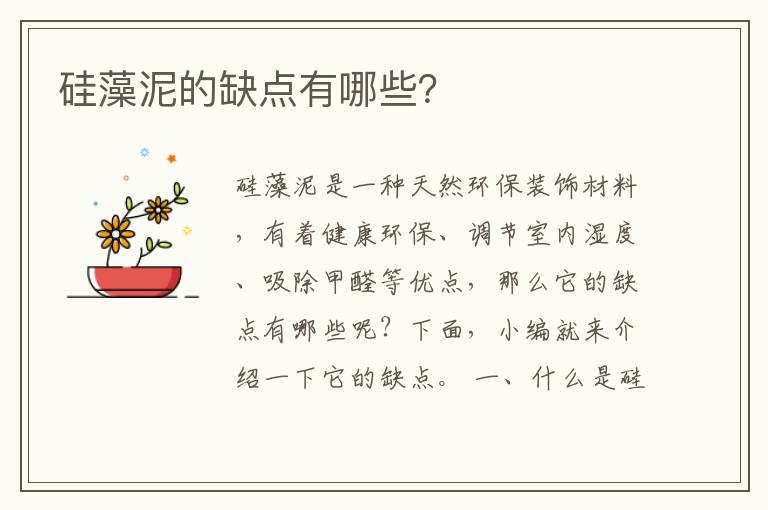 硅藻泥的缺点有哪些?

硅藻泥是一种天然环保装饰材料，有着健康环保、调节室内湿度、吸除甲醛等优点，那么它的缺点有哪些呢？下面，小编就来介绍一下它的缺点。 一、什么是硅